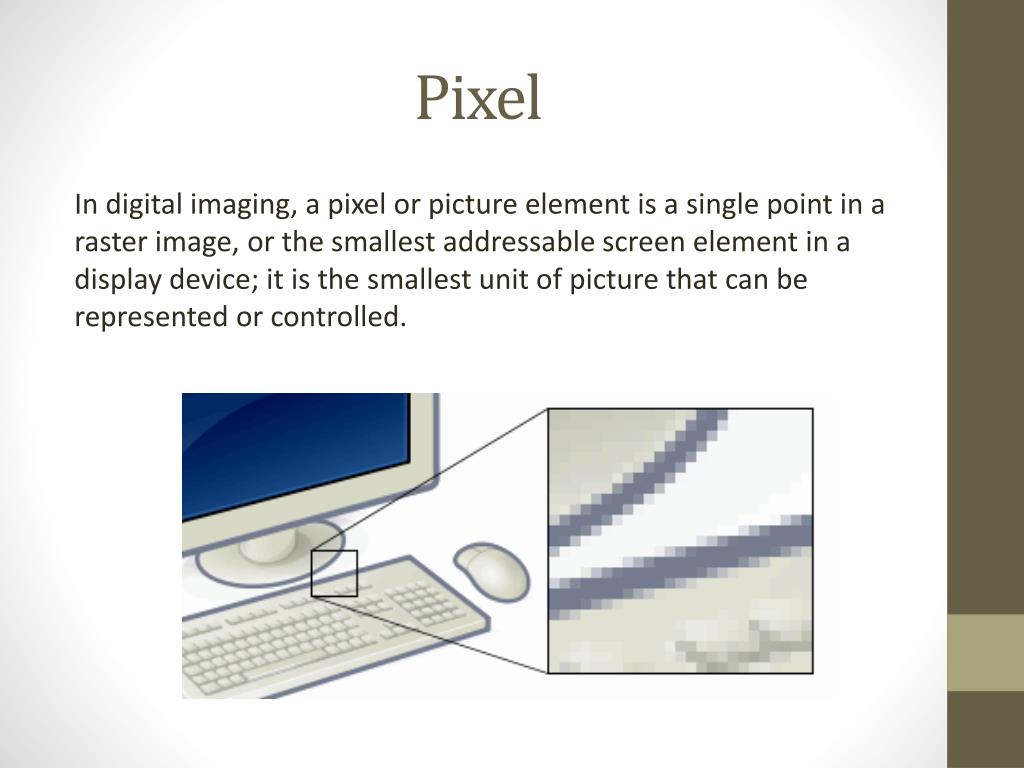 Pixel

In digital imaging, a pixel or picture element is a single point in a raster image, or the smallest addressable screen element in a display device; it is the smallest unit of picture that can be represented or controlled.